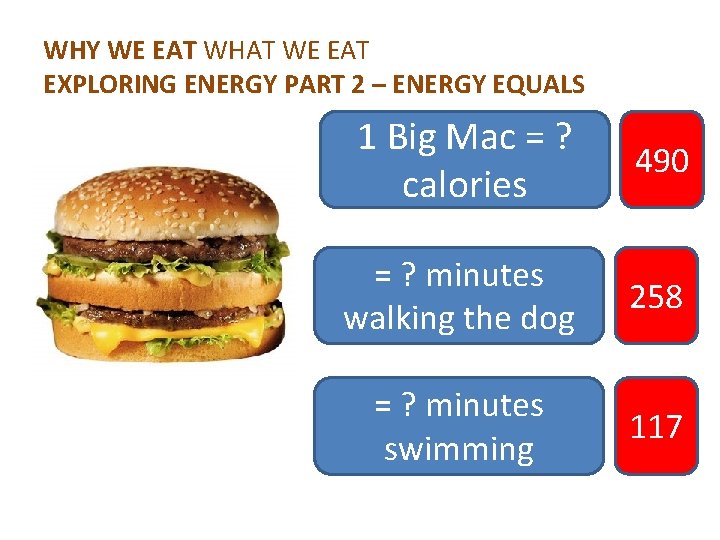 WHY WE EAT WHAT WE EAT
EXPLORING ENERGY PART 2 – ENERGY EQUALS

1 Big Mac = ? calories

490

= ? minutes walking the dog

258

= ? minutes swimming

117